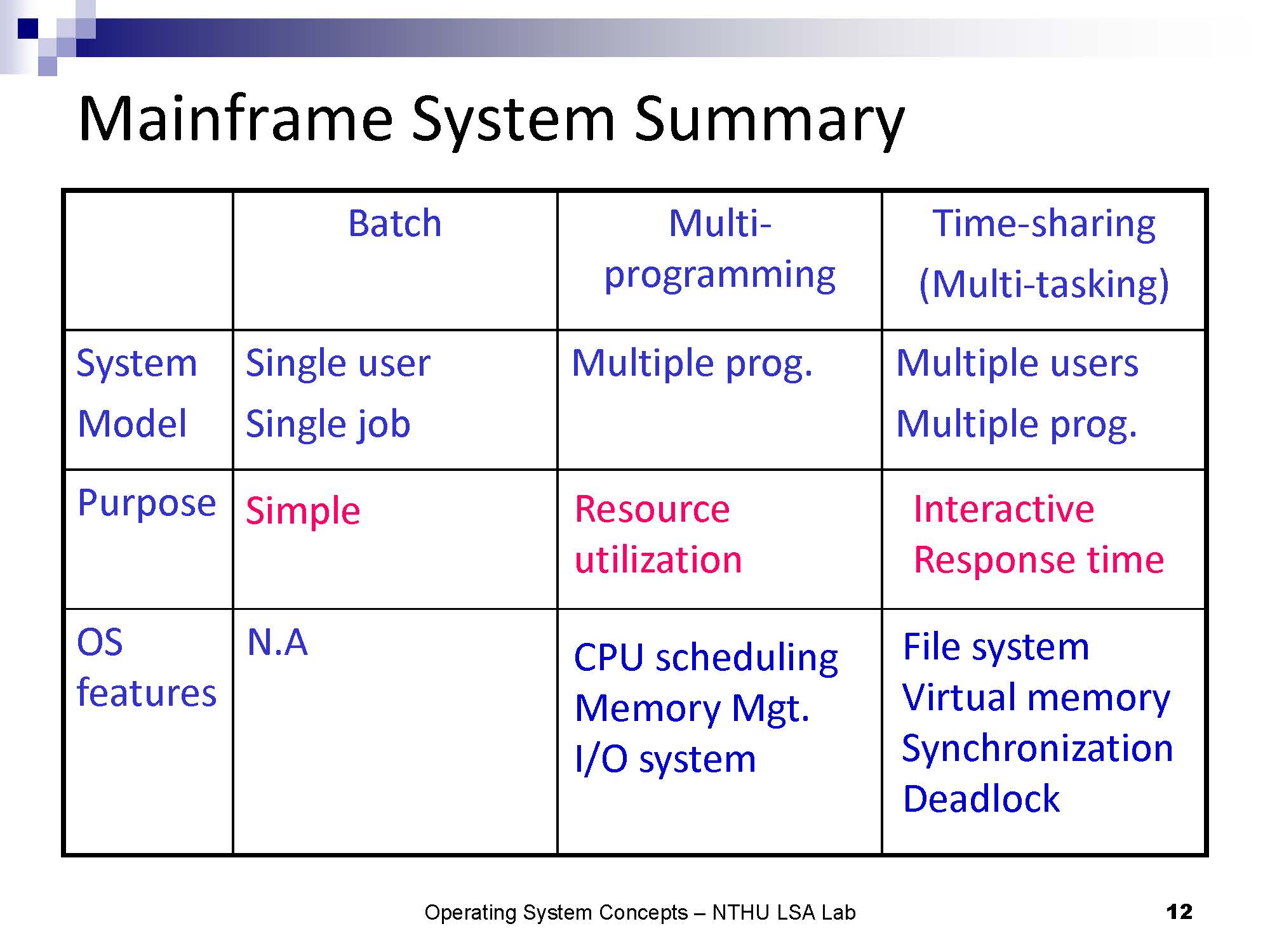 Mainframe System Summary

| | Batch | Multi-programming | Time-sharing (Multi-tasking) |
|---|---|---|---|
| System Model | Single user Single job | Multiple prog. | Multiple users Multiple prog. |
| Purpose | Simple | Resource utilization | Interactive Response time |
| OS features | N.A | CPU scheduling Memory Mgt. I/O system | File system Virtual memory Synchronization Deadlock |

Operating System Concepts – NTHU LSA Lab

12